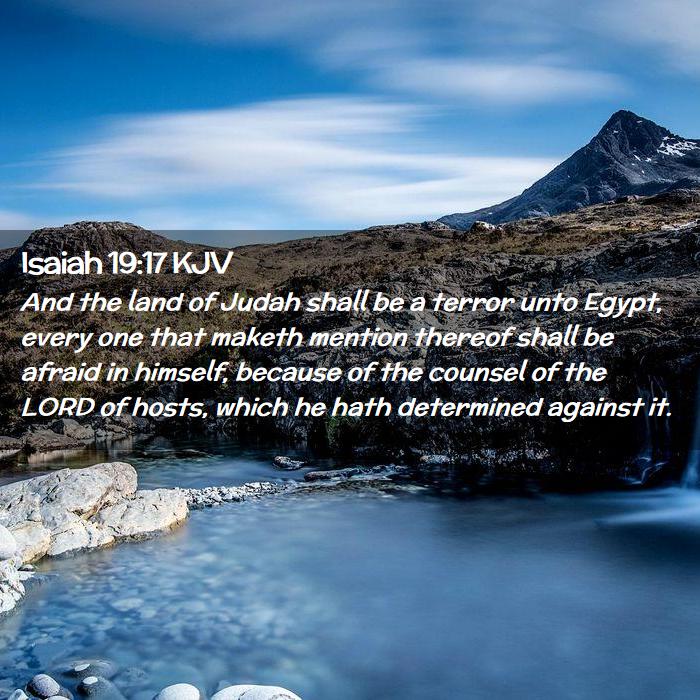 Isaiah 19:17 KJV
And the land of Judah shall be a terror unto Egypt, every one that maketh mention thereof shall be afraid in himself, because of the counsel of the LORD of hosts, which he hath determined against it.